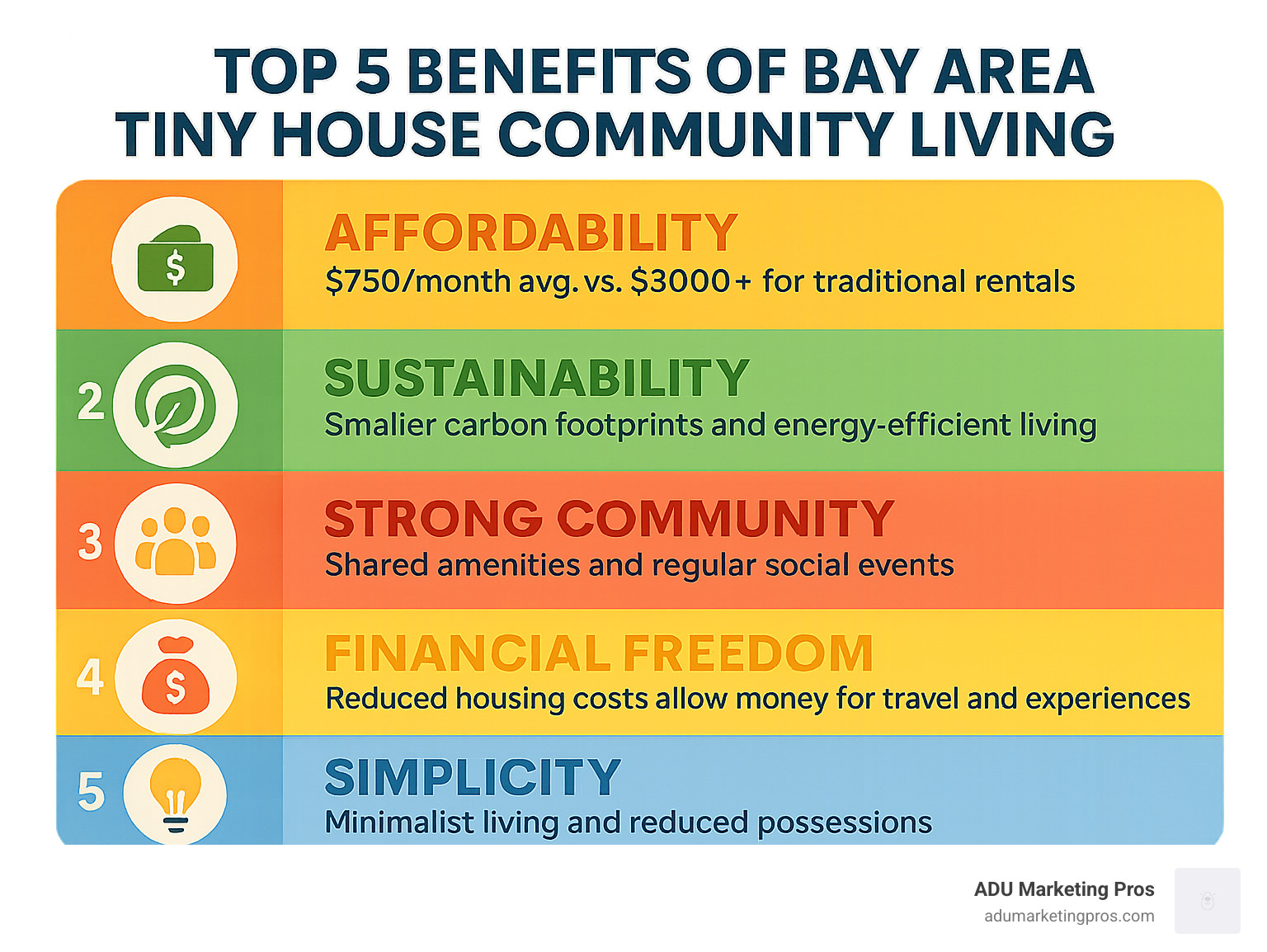 TOP 5 BENEFITS OF BAY AREA TINY HOUSE COMMUNITY LIVING

$

AFFORDABILITY
\$750/month avg. vs. \$3000+ for traditional rentals

2

SUSTAINABILITY
Smalier carbon footprints and energy-efficient living

3

STRONG COMMUNITY
Shared amenities and regular social events

4

$

FINANCIAL FREEDOM
Reduced housing costs allow money for travel and experiences

5

SIMPLICITY
Minimalist living and reduced possessions

ADU Marketing Pros
adumarketingpros.com